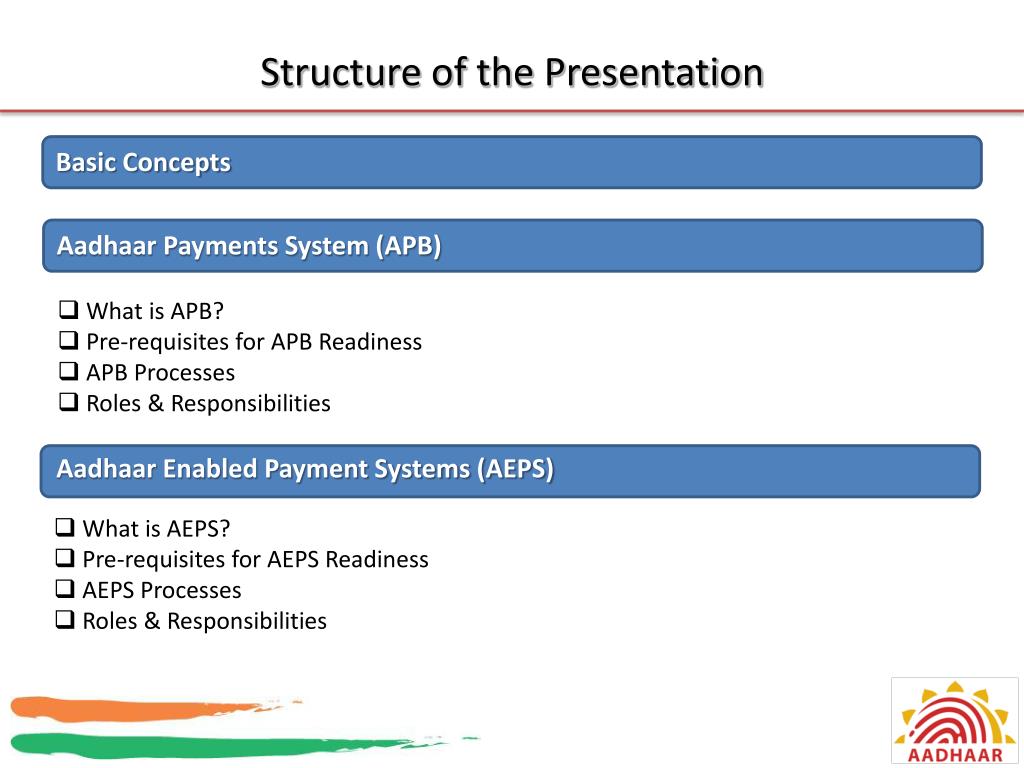 Structure of the Presentation

Basic Concepts

Aadhaar Payments System (APB)

❑ What is APB?
❑ Pre-requisites for APB Readiness
❑ APB Processes
❑ Roles & Responsibilities

Aadhaar Enabled Payment Systems (AEPS)

❑ What is AEPS?
❑ Pre-requisites for AEPS Readiness
❑ AEPS Processes
❑ Roles & Responsibilities

AADHAAR